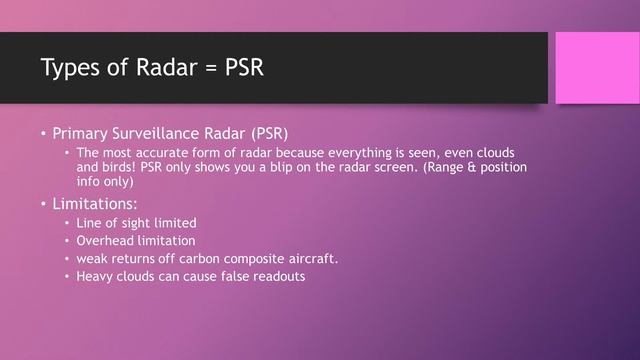 Types of Radar = PSR

• Primary Surveillance Radar (PSR)
  • The most accurate form of radar because everything is seen, even clouds and birds! PSR only shows you a blip on the radar screen. (Range & position info only)
• Limitations:
  • Line of sight limited
  • Overhead limitation
  • weak returns off carbon composite aircraft.
  • Heavy clouds can cause false readouts